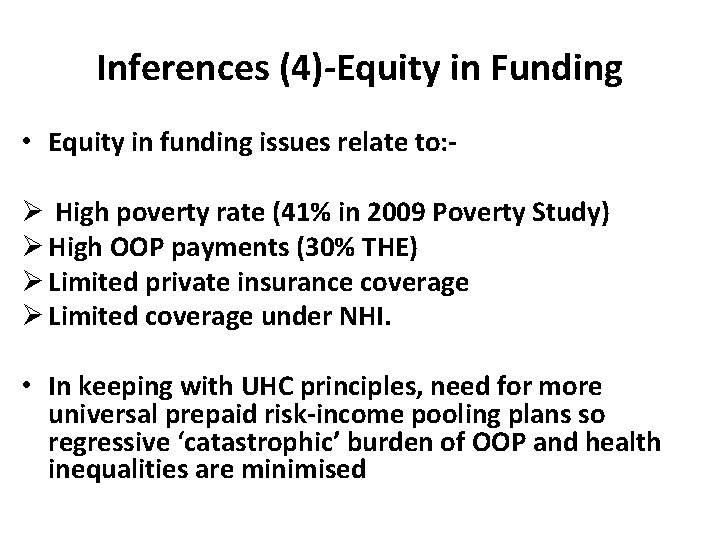 Inferences (4)-Equity in Funding

• Equity in funding issues relate to:-

➢ High poverty rate (41% in 2009 Poverty Study)
➢ High OOP payments (30% THE)
➢ Limited private insurance coverage
➢ Limited coverage under NHI.

• In keeping with UHC principles, need for more universal prepaid risk-income pooling plans so regressive ‘catastrophic’ burden of OOP and health inequalities are minimised